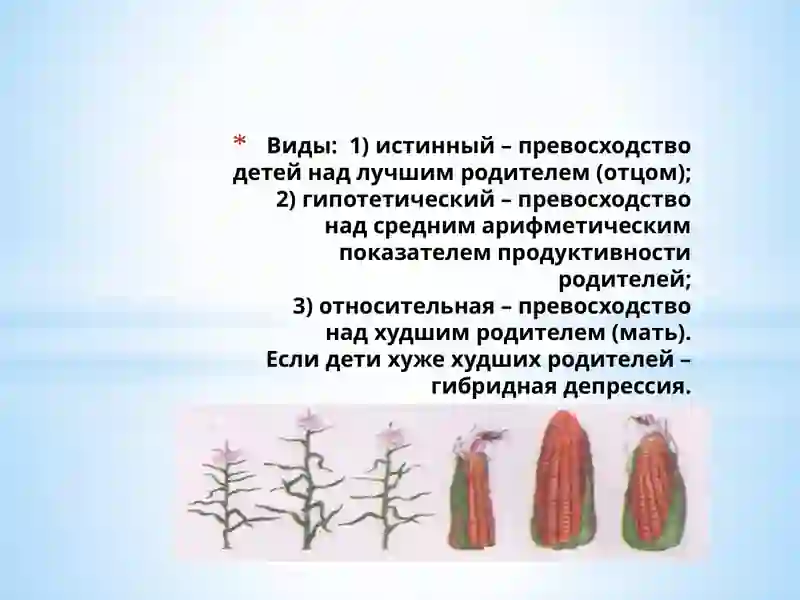 * Виды: 1) истинный – превосходство детей над лучшим родителем (отцом);
2) гипотетический – превосходство над средним арифметическим показателем продуктивности родителей;
3) относительная – превосходство над худшим родителем (мать).
Если дети хуже худших родителей – гибридная депрессия.